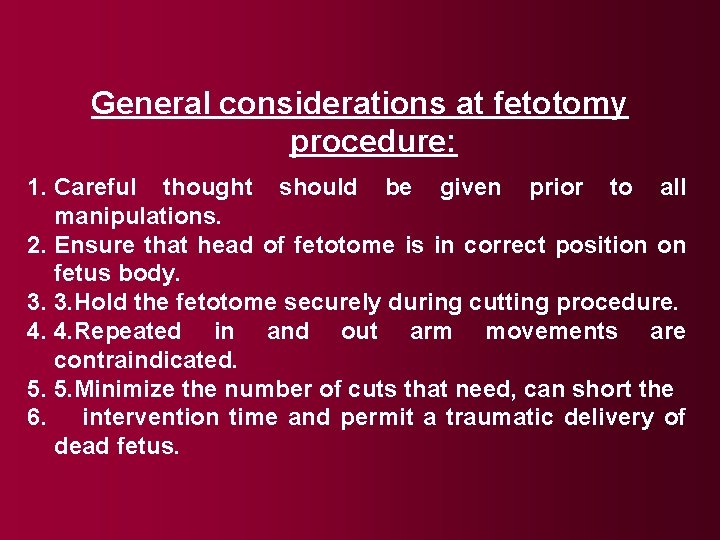 General considerations at fetotomy procedure:

1. Careful thought should be given prior to all manipulations.
2. Ensure that head of fetotome is in correct position on fetus body.
3. 3.Hold the fetotome securely during cutting procedure.
4. 4.Repeated in and out arm movements are contraindicated.
5. 5.Minimize the number of cuts that need, can short the
6. intervention time and permit a traumatic delivery of dead fetus.